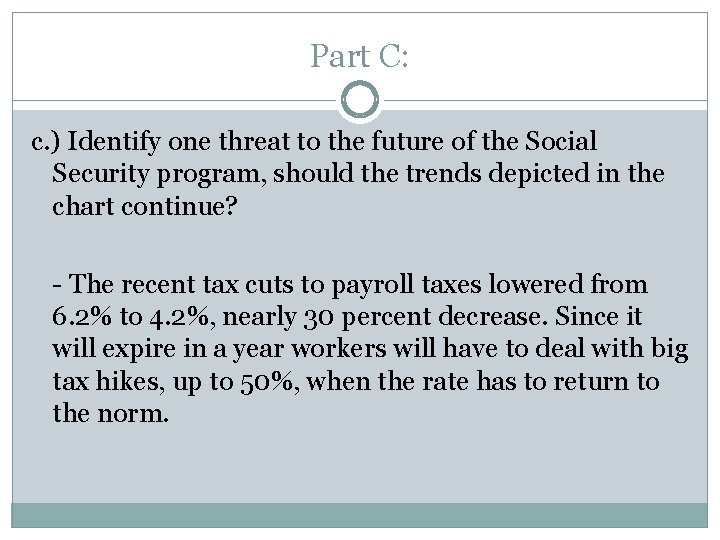 Part C:

c.) Identify one threat to the future of the Social Security program, should the trends depicted in the chart continue?

- The recent tax cuts to payroll taxes lowered from 6.2% to 4.2%, nearly 30 percent decrease. Since it will expire in a year workers will have to deal with big tax hikes, up to 50%, when the rate has to return to the norm.